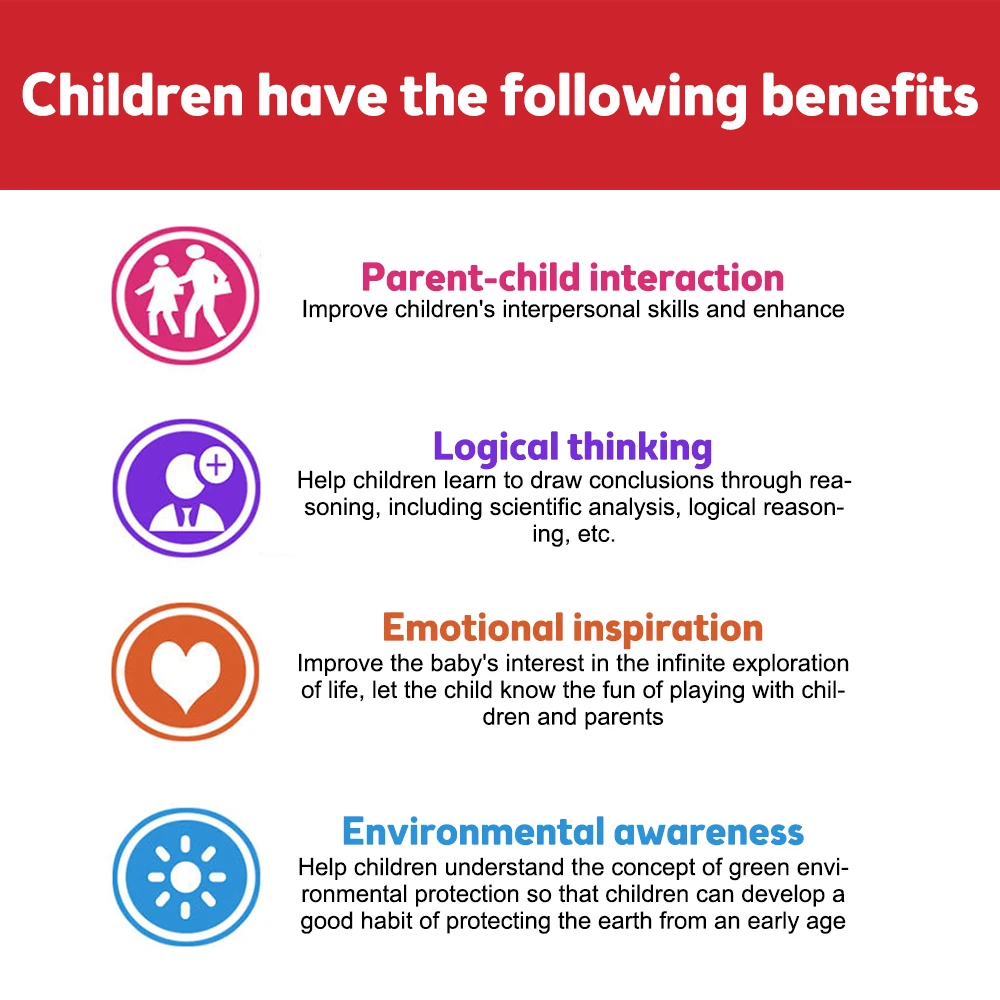 Children have the following benefits

Parent-child interaction
Improve children's interpersonal skills and enhance

Logical thinking
Help children learn to draw conclusions through reasoning, including scientific analysis, logical reasoning, etc.

Emotional inspiration
Improve the baby's interest in the infinite exploration of life, let the child know the fun of playing with children and parents

Environmental awareness
Help children understand the concept of green environmental protection so that children can develop a good habit of protecting the earth from an early age